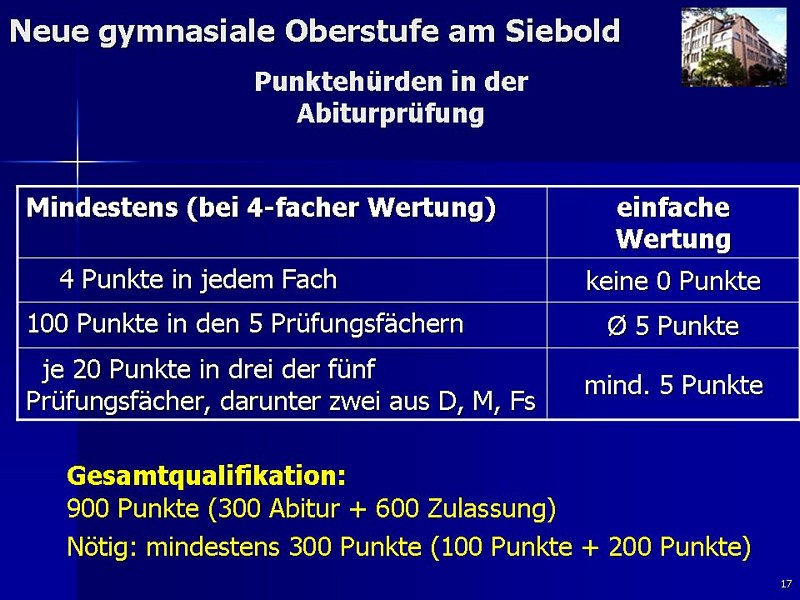 Neue gymnasiale Oberstufe am Siebold

Punktehürden in der Abiturprüfung

| Mindestens (bei 4-facher Wertung) | einfache Wertung |
|---|---|
| 4 Punkte in jedem Fach | keine 0 Punkte |
| 100 Punkte in den 5 Prüfungsfächern | Ø 5 Punkte |
| je 20 Punkte in drei der fünf Prüfungsfächer, darunter zwei aus D, M, Fs | mind. 5 Punkte |

Gesamtqualifikation:
900 Punkte (300 Abitur + 600 Zulassung)
Nötig: mindestens 300 Punkte (100 Punkte + 200 Punkte)

17